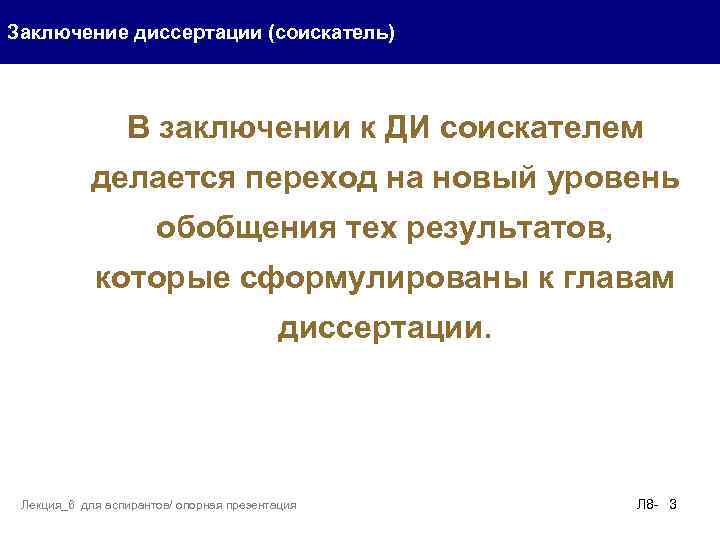 Заключение диссертации (соискатель)

В заключении к ДИ соискателем делается переход на новый уровень обобщения тех результатов, которые сформулированы к главам диссертации.

Лекция_8 для аспирантов/ опорная презентация

Л8- 3